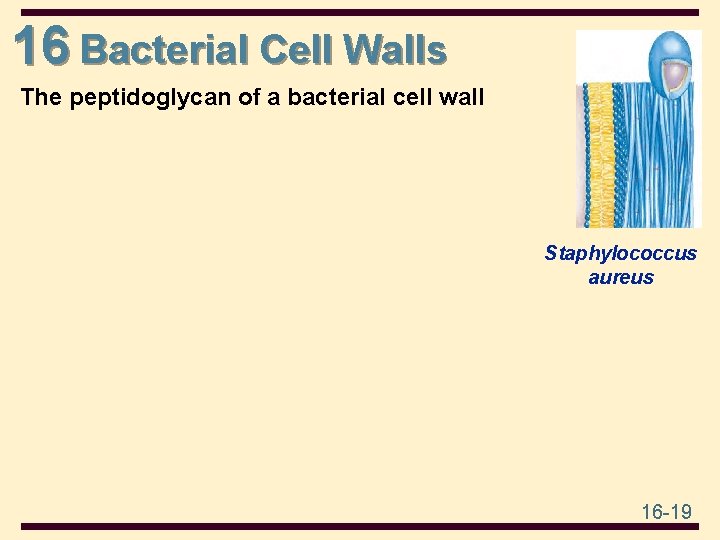 16 Bacterial Cell Walls

The peptidoglycan of a bacterial cell wall

Staphylococcus aureus

16-19